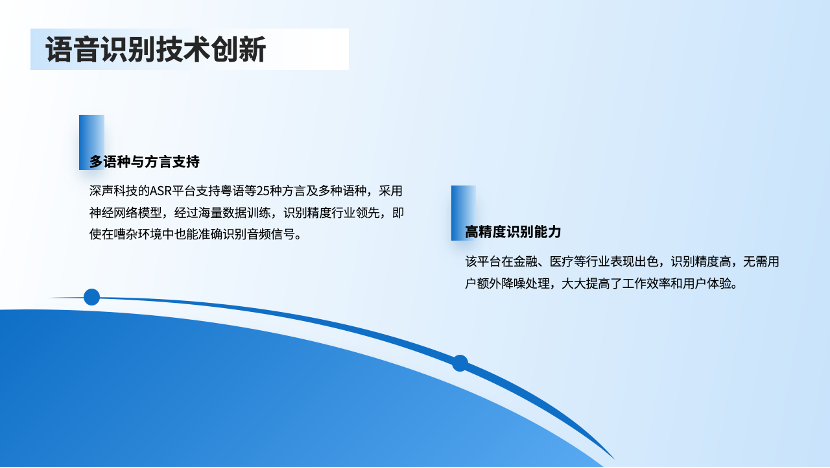 语音识别技术创新

多语种与方言支持

深声科技的ASR平台支持粤语等25种方言及多种语种，采用神经网络模型，经过海量数据训练，识别精度行业领先，即使在嘈杂环境中也能准确识别音频信号。

高精度识别能力

该平台在金融、医疗等行业表现出色，识别精度高，无需用户额外降噪处理，大大提高了工作效率和用户体验。